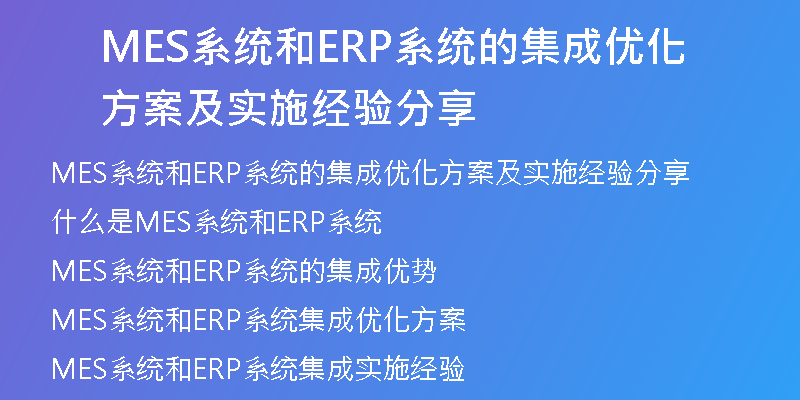 MES系统和ERP系统的集成优化方案及实施经验分享

MES系统和ERP系统的集成优化方案及实施经验分享

什么是MES系统和ERP系统

MES系统和ERP系统的集成优势

MES系统和ERP系统集成优化方案

MES系统和ERP系统集成实施经验